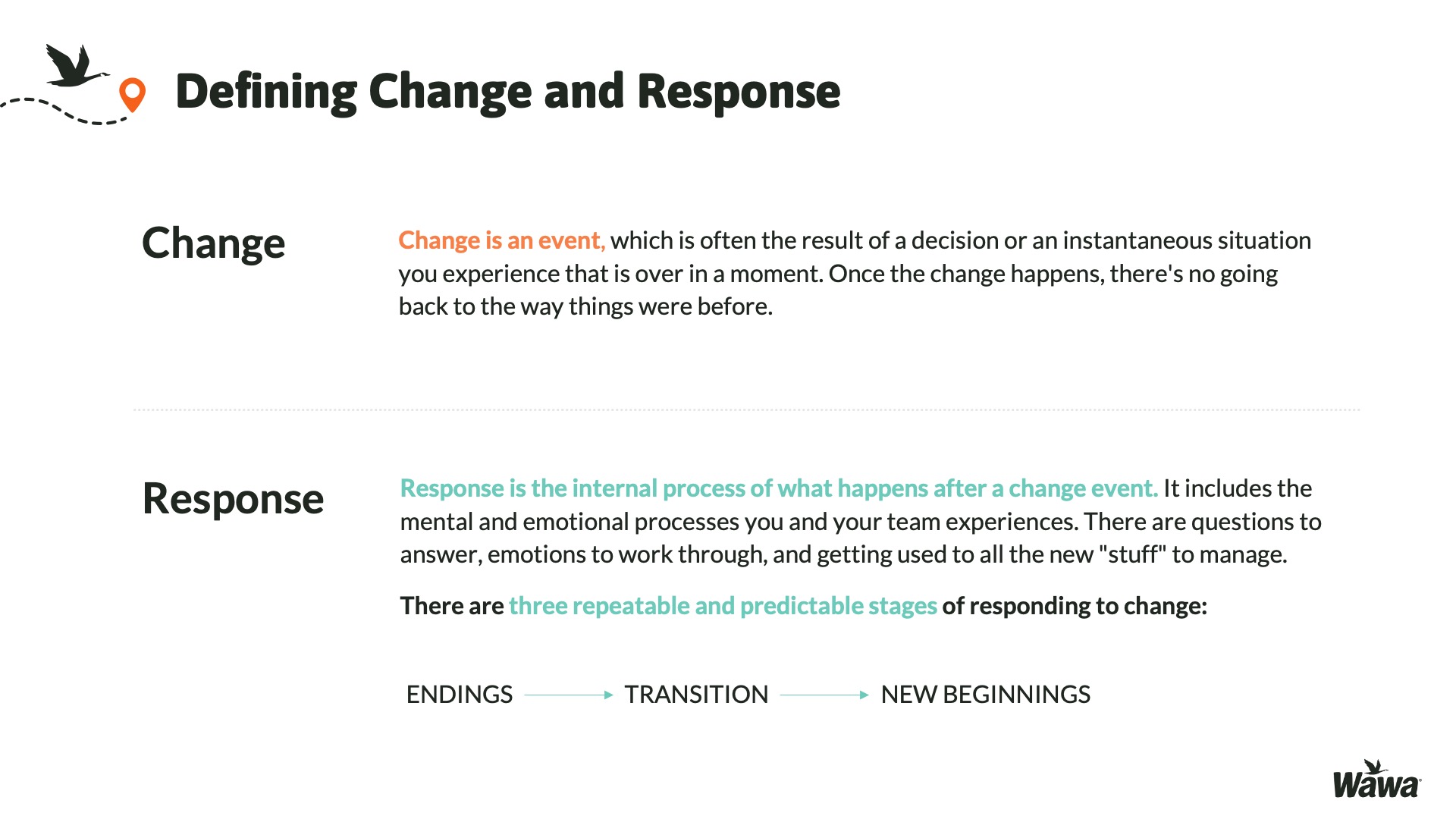 Defining Change and Response

Change

Change is an event, which is often the result of a decision or an instantaneous situation you experience that is over in a moment. Once the change happens, there's no going back to the way things were before.

Response

Response is the internal process of what happens after a change event. It includes the mental and emotional processes you and your team experiences. There are questions to answer, emotions to work through, and getting used to all the new "stuff" to manage.

There are three repeatable and predictable stages of responding to change:

ENDINGS → TRANSITION → NEW BEGINNINGS

Wawa